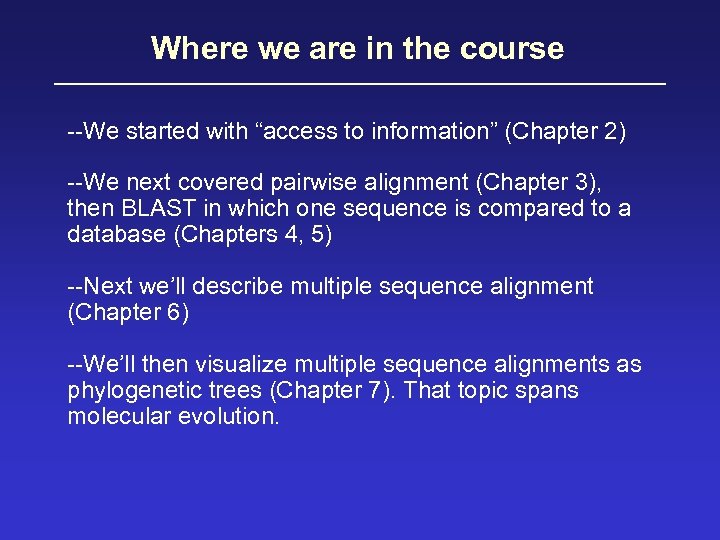 Where we are in the course

--We started with “access to information” (Chapter 2)

--We next covered pairwise alignment (Chapter 3), then BLAST in which one sequence is compared to a database (Chapters 4, 5)

--Next we’ll describe multiple sequence alignment (Chapter 6)

--We’ll then visualize multiple sequence alignments as phylogenetic trees (Chapter 7). That topic spans molecular evolution.